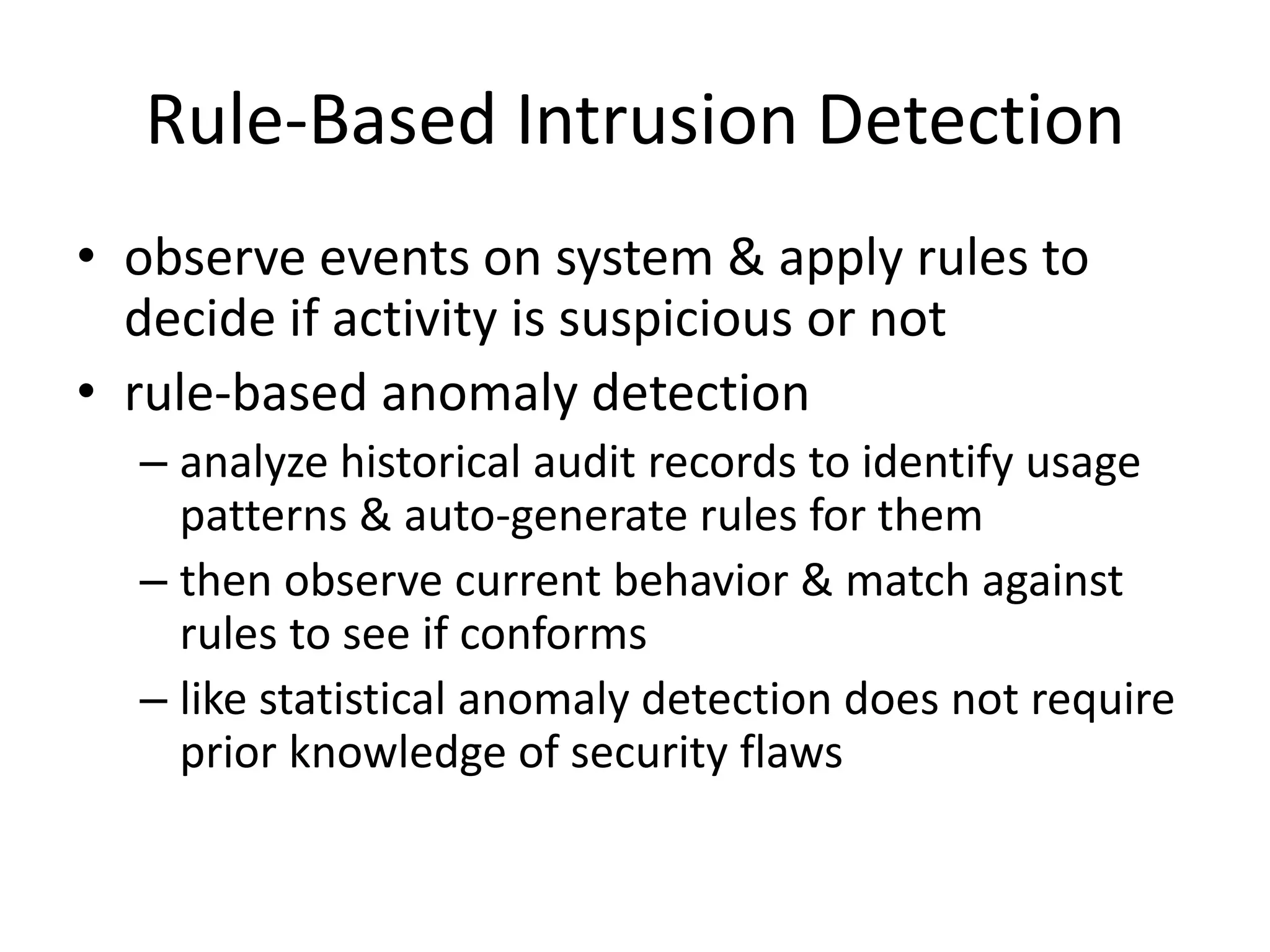 Rule-Based Intrusion Detection

• observe events on system & apply rules to decide if activity is suspicious or not
• rule-based anomaly detection
– analyze historical audit records to identify usage patterns & auto-generate rules for them
– then observe current behavior & match against rules to see if conforms
– like statistical anomaly detection does not require prior knowledge of security flaws